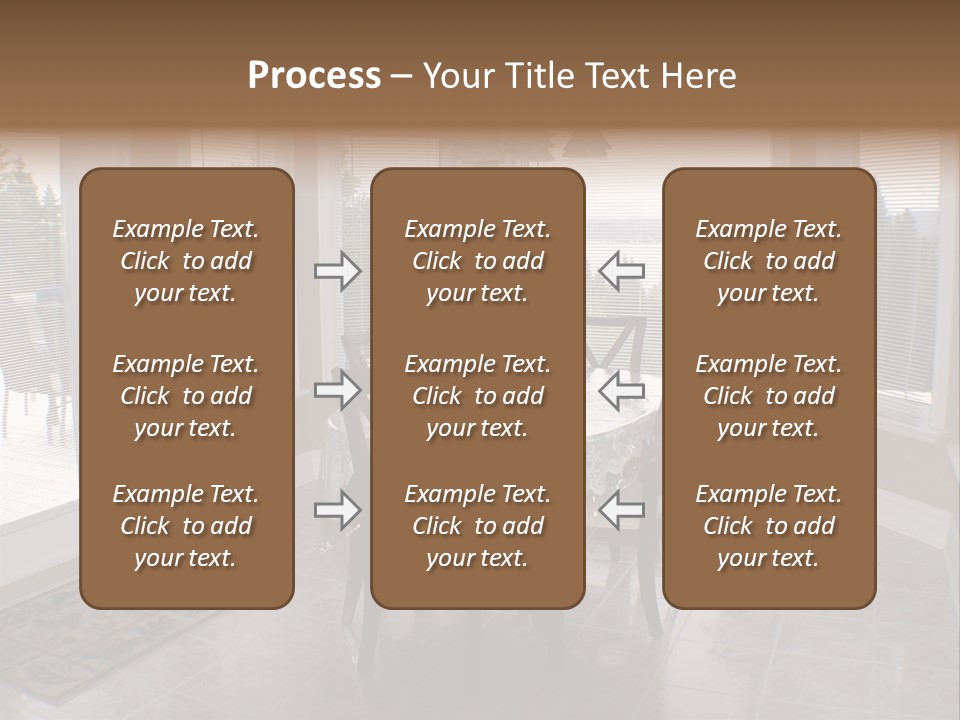 Process – Your Title Text Here

Example Text. Click to add your text.

Example Text. Click to add your text.

Example Text. Click to add your text.

Example Text. Click to add your text.

Example Text. Click to add your text.

Example Text. Click to add your text.

Example Text. Click to add your text.

Example Text. Click to add your text.

Example Text. Click to add your text.